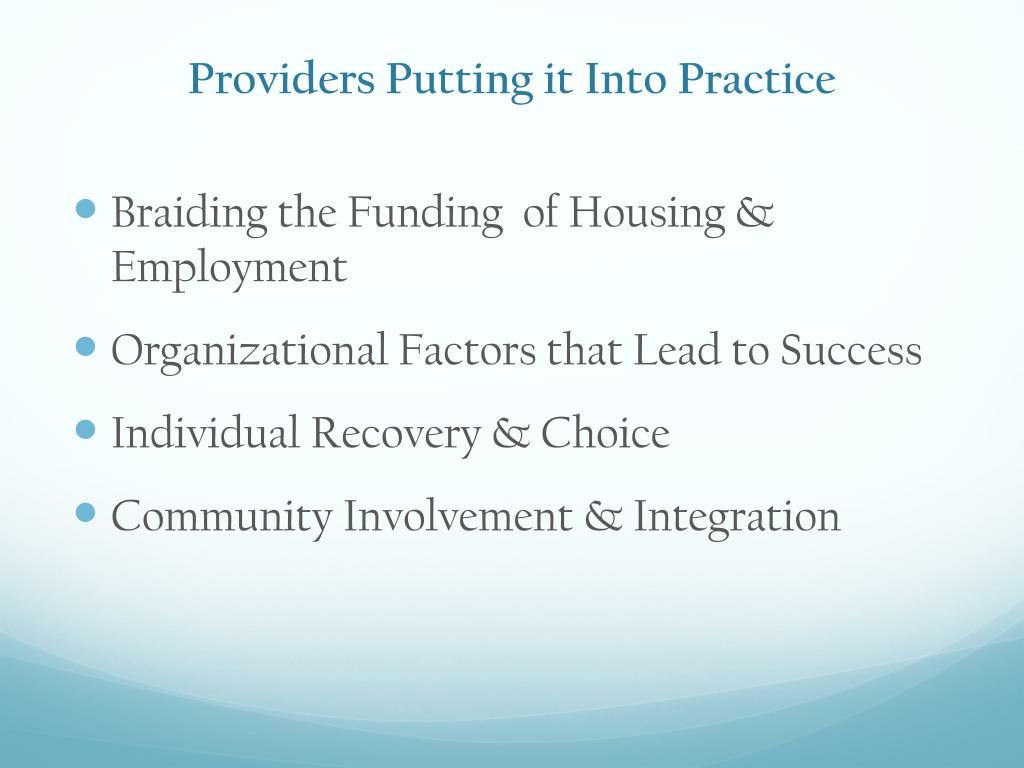 Providers Putting it Into Practice

- Braiding the Funding of Housing & Employment
- Organizational Factors that Lead to Success
- Individual Recovery & Choice
- Community Involvement & Integration